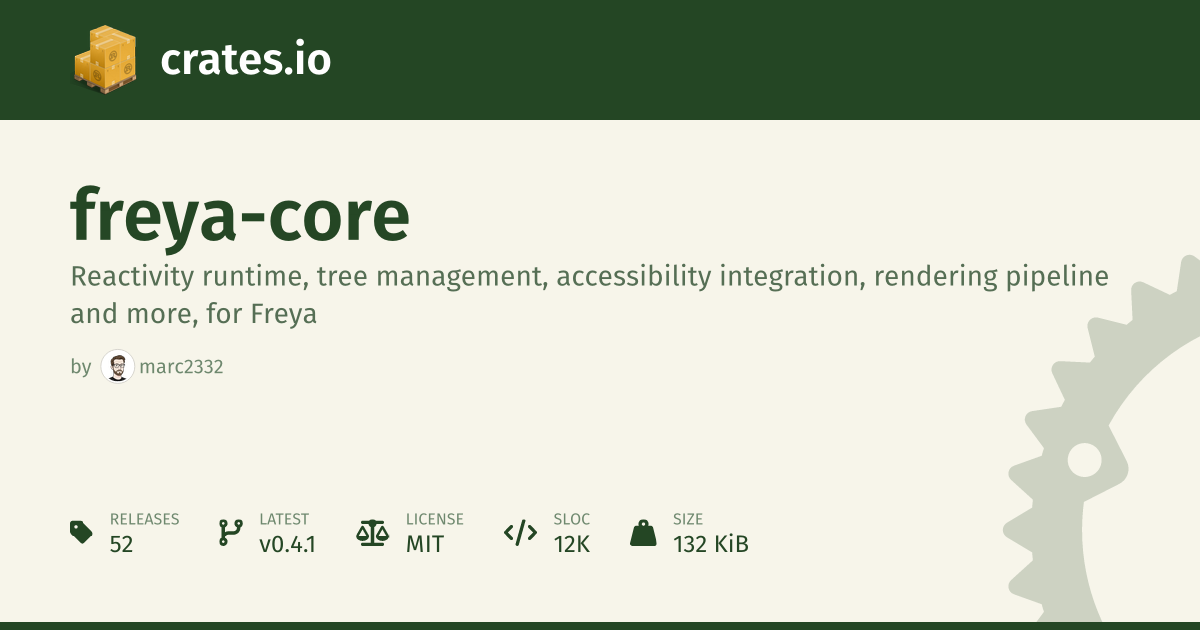 crates.io

freya-core

Reactivity runtime, tree management, accessibility integration, rendering pipeline and more, for Freya

by marc2332

RELEASES
52

LATEST
v0.4.1

LICENSE
MIT

SLOC
12K

SIZE
132 KiB